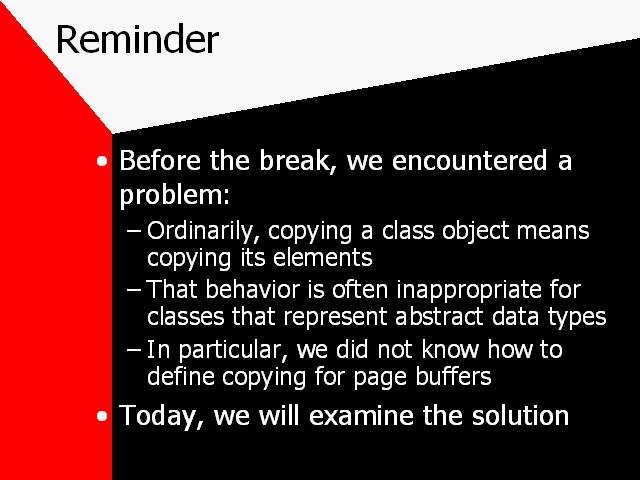 Reminder

• Before the break, we encountered a problem:
– Ordinarily, copying a class object means copying its elements
– That behavior is often inappropriate for classes that represent abstract data types
– In particular, we did not know how to define copying for page buffers

• Today, we will examine the solution